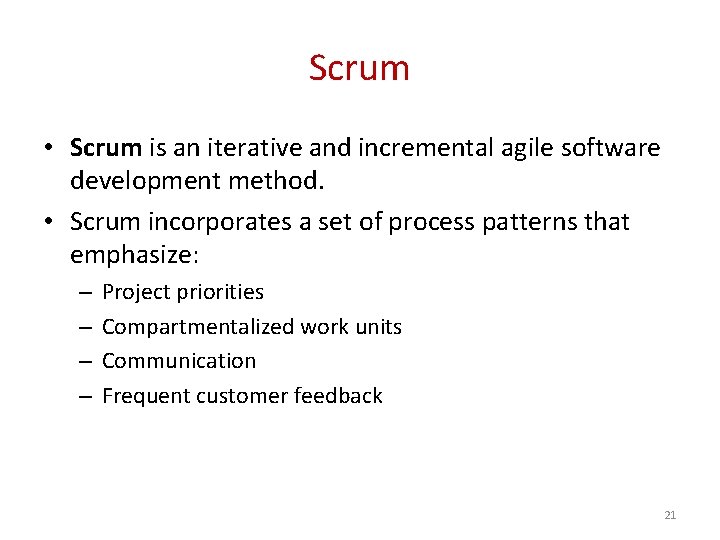 Scrum

• Scrum is an iterative and incremental agile software development method.

• Scrum incorporates a set of process patterns that emphasize:

– Project priorities

– Compartmentalized work units

– Communication

– Frequent customer feedback

21